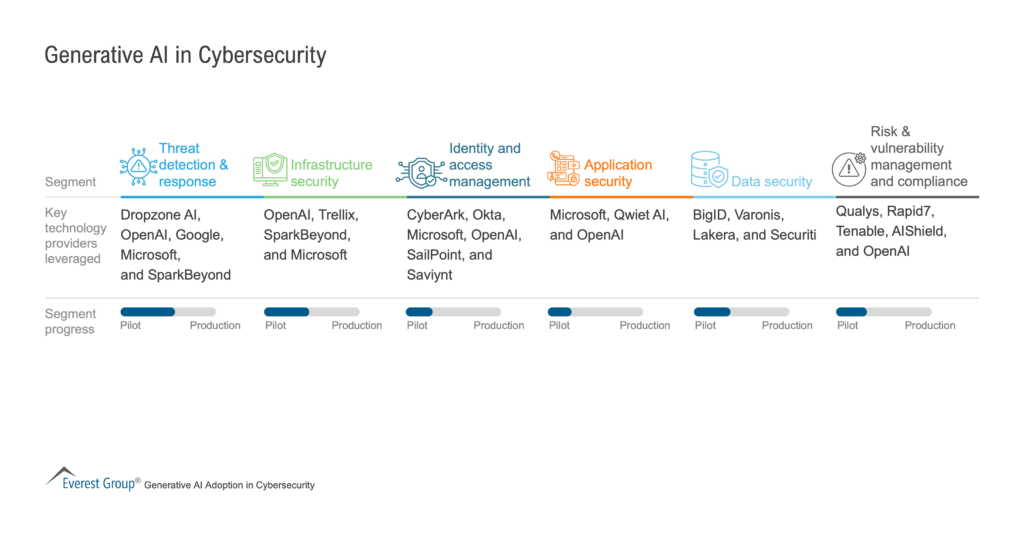 Generative AI in Cybersecurity

| Segment | Threat detection & response | Infrastructure security | Identity and access management | Application security | Data security | Risk & vulnerability management and compliance |
|---|---|---|---|---|---|---|
| Key technology providers leveraged | Dropzone AI, OpenAI, Google, Microsoft, and SparkBeyond | OpenAI, Trellix, SparkBeyond, and Microsoft | CyberArk, Okta, Microsoft, OpenAI, SailPoint, and Saviynt | Microsoft, Qwiet AI, and OpenAI | BigID, Varonis, Lakera, and Securiti | Qualys, Rapid7, Tenable, AIShield, and OpenAI |
| Segment progress | Pilot Production | Pilot Production | Pilot Production | Pilot Production | Pilot Production | Pilot Production |

Everest Group® Generative AI Adoption in Cybersecurity